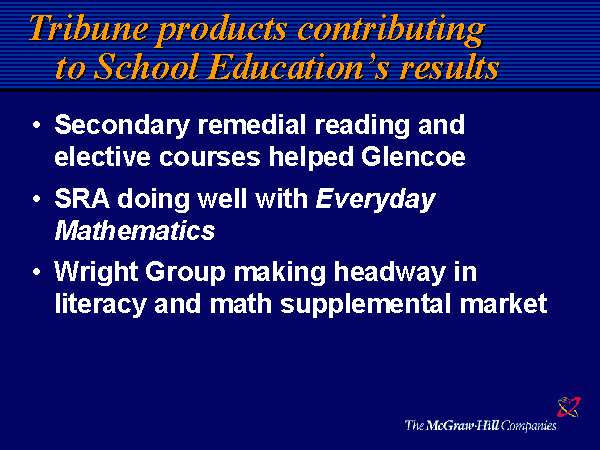 Tribune products contributing to School Education's results

• Secondary remedial reading and elective courses helped Glencoe

• SRA doing well with Everyday Mathematics

• Wright Group making headway in literacy and math supplemental market

The McGraw-Hill Companies